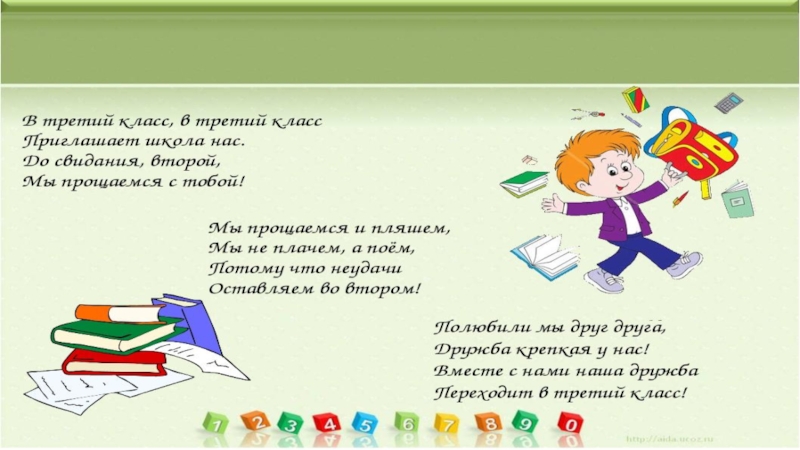 В третий класс, в третий класс
Приглашает школа нас.
До свидания, второй,
Мы прощаемся с тобой!

Мы прощаемся и пляшем,
Мы не плачем, а поём,
Потому что неудачи
Оставляем во втором!

Полюбили мы друг друга,
Дружба крепкая у нас!
Вместе с нами наша дружба
Переходит в третий класс!

1 2 3 4 5 6 7 8 9 0

http://aida.ucoz.ru